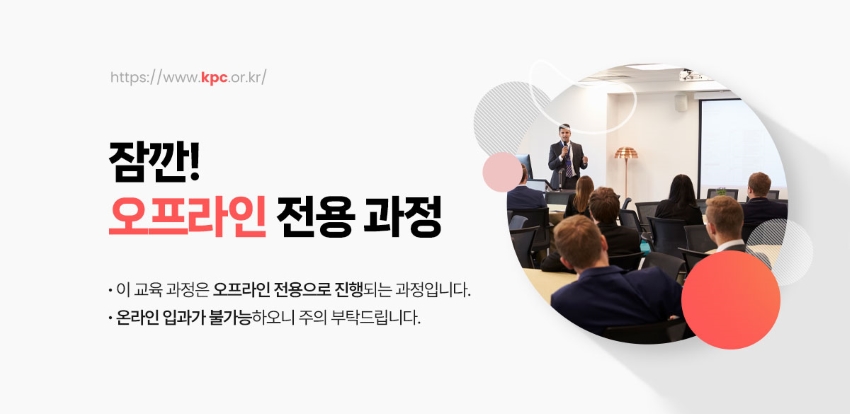 https://www.kpc.or.kr/

잠깐!
오프라인 전용 과정

• 이 교육 과정은 오프라인 전용으로 진행되는 과정입니다.
• 온라인 입과가 불가능하오니 주의 부탁드립니다.